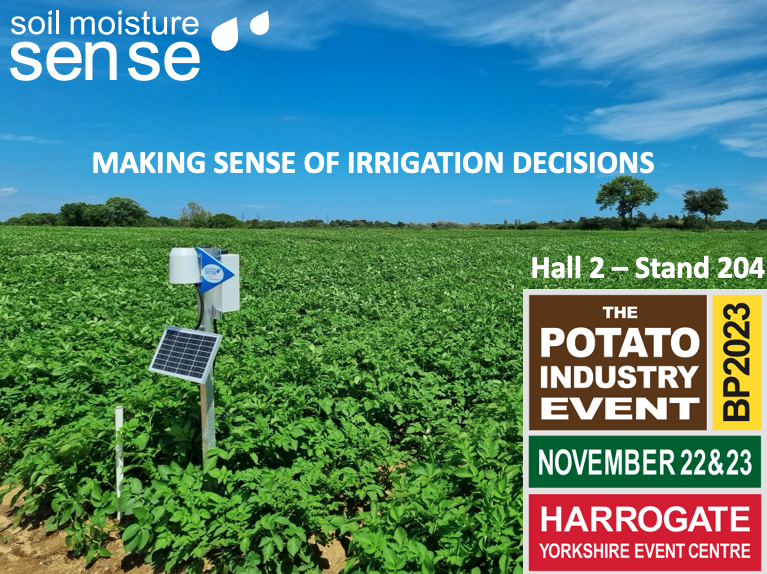 soil moisture sense

MAKING SENSE OF IRRIGATION DECISIONS

Hall 2 – Stand 204

THE POTATO INDUSTRY EVENT

BP2023

NOVEMBER 22&23

HARROGATE
YORKSHIRE EVENT CENTRE